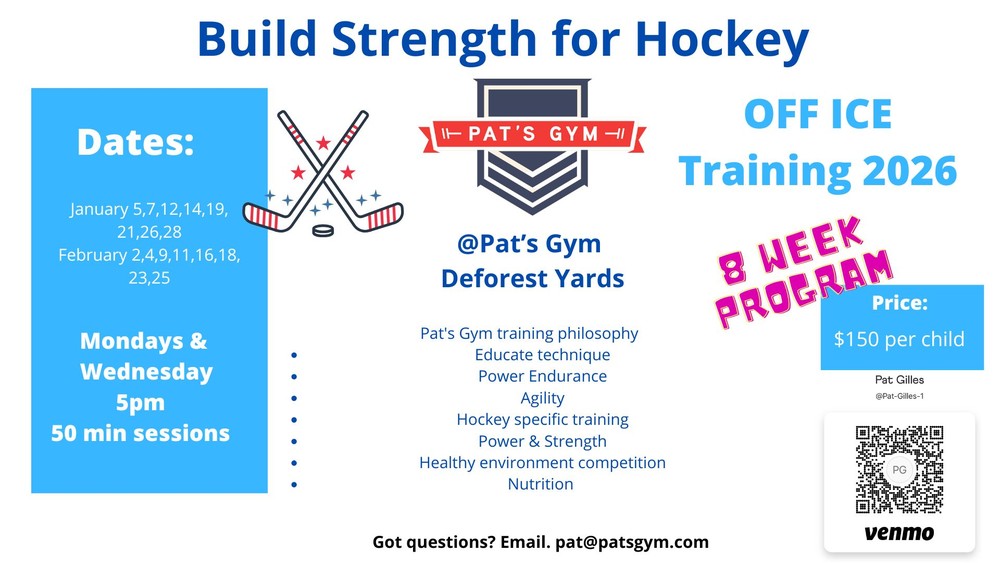 Build Strength for Hockey

Dates:

January 5,7,12,14,19, 21,26,28
February 2,4,9,11,16,18, 23,25

Mondays & Wednesday
5pm
50 min sessions

PAT'S GYM

@Pat's Gym
Deforest Yards

Pat's Gym training philosophy
- Educate technique
- Power Endurance
- Agility
- Hockey specific training
- Power & Strength
- Healthy environment competition
- Nutrition

OFF ICE Training 2026

8 WEEK PROGRAM

Price:
$150 per child

Pat Gilles
@Pat-Gilles-1

PG

venmo

Got questions? Email. pat@patsgym.com